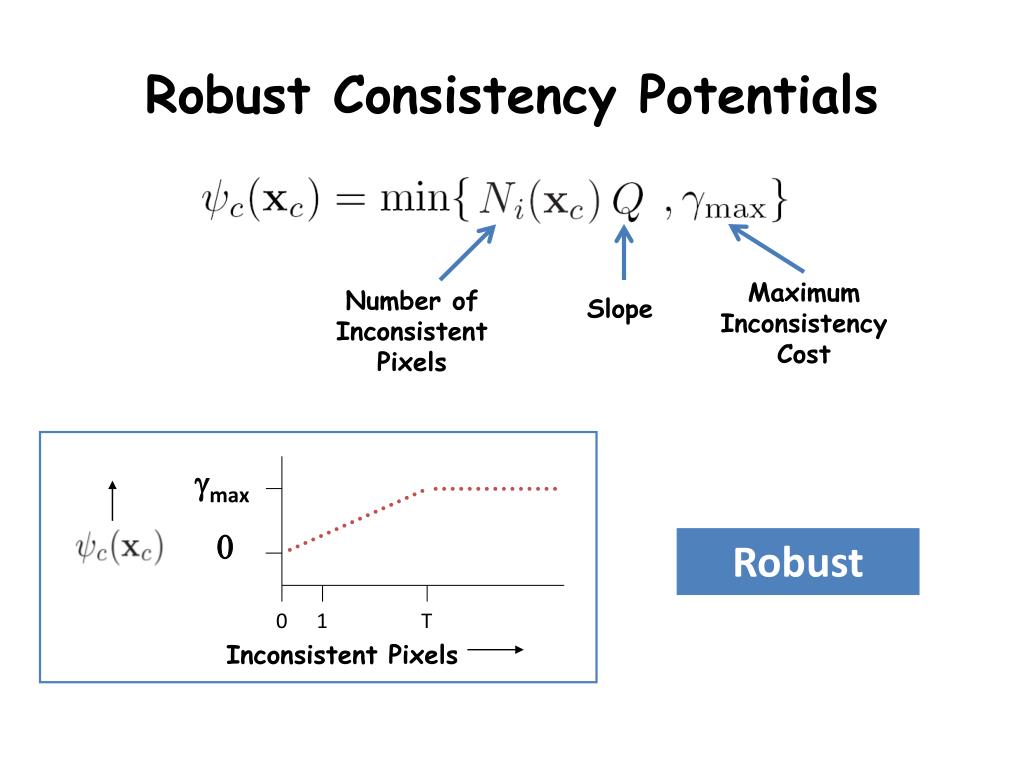 Robust Consistency Potentials

$\psi_c(\mathbf{x}_c) = \min\{ N_i(\mathbf{x}_c)\, Q \;, \gamma_{\max}\}$

Number of Inconsistent Pixels

Slope

Maximum Inconsistency Cost

$\psi_c(\mathbf{x}_c)$

$\gamma_{max}$

0

0 1 T

Inconsistent Pixels

Robust